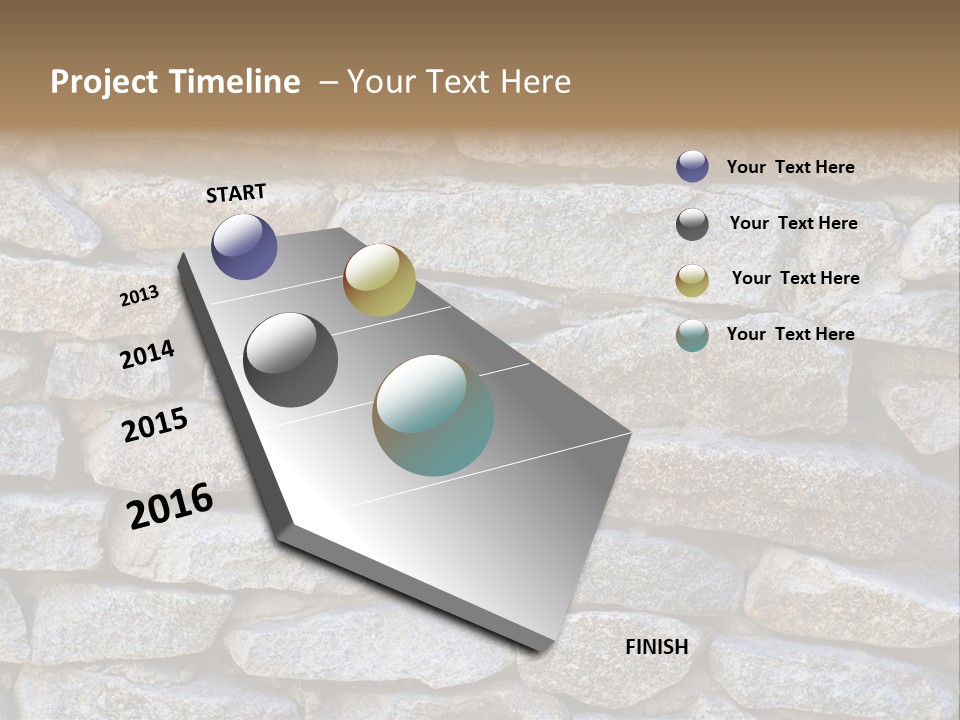 Project Timeline – Your Text Here

START

2013

2014

2015

2016

FINISH

Your Text Here

Your Text Here

Your Text Here

Your Text Here